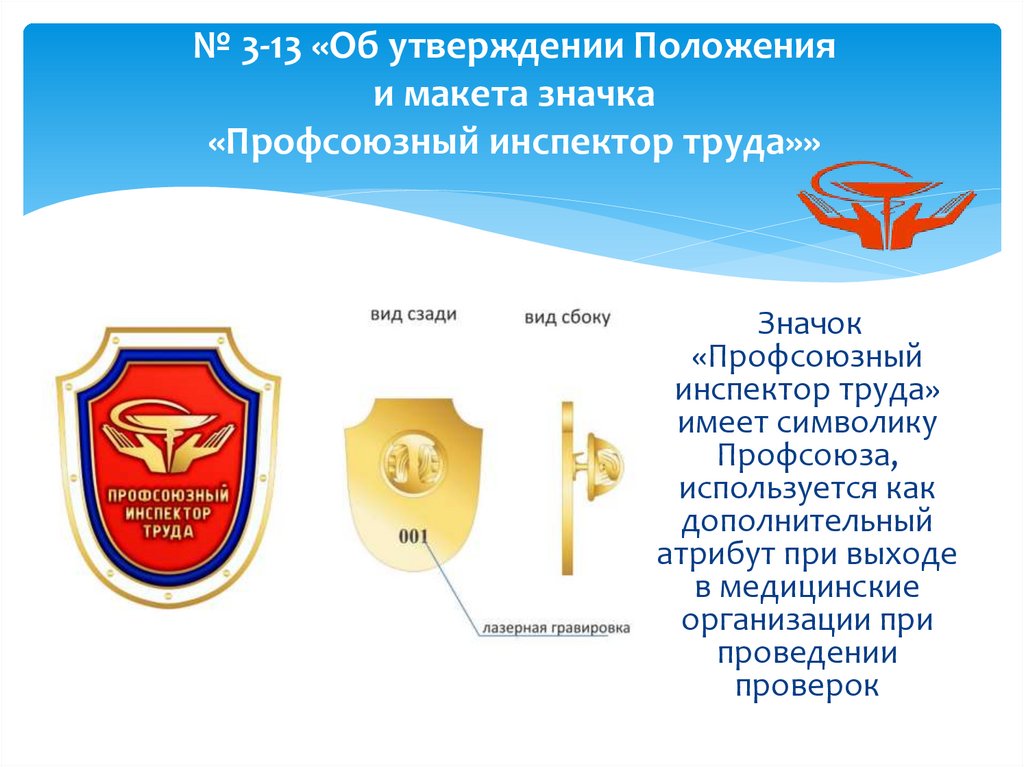 № 3-13 «Об утверждении Положения и макета значка «Профсоюзный инспектор труда»»

ПРОФСОЮЗНЫЙ ИНСПЕКТОР ТРУДА

вид сзади

вид сбоку

001

лазерная гравировка

Значок «Профсоюзный инспектор труда» имеет символику Профсоюза, используется как дополнительный атрибут при выходе в медицинские организации при проведении проверок